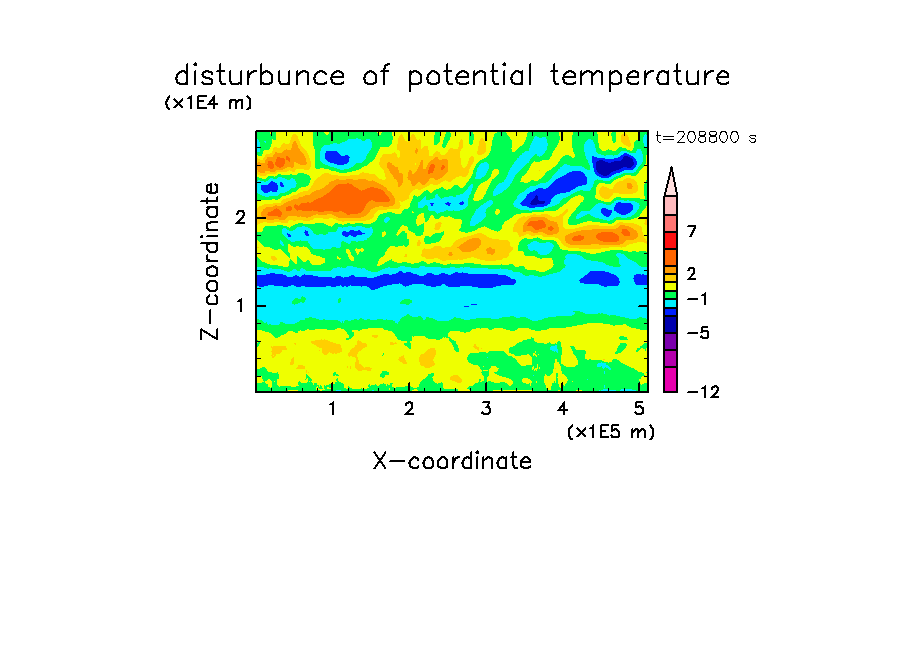 disturbunce of potential temperature

(x1E4 m)

t=208800 s

Z-coordinate

2

1

7

2

−1

−5

−12

1 2 3 4 5

(x1E5 m)

X-coordinate